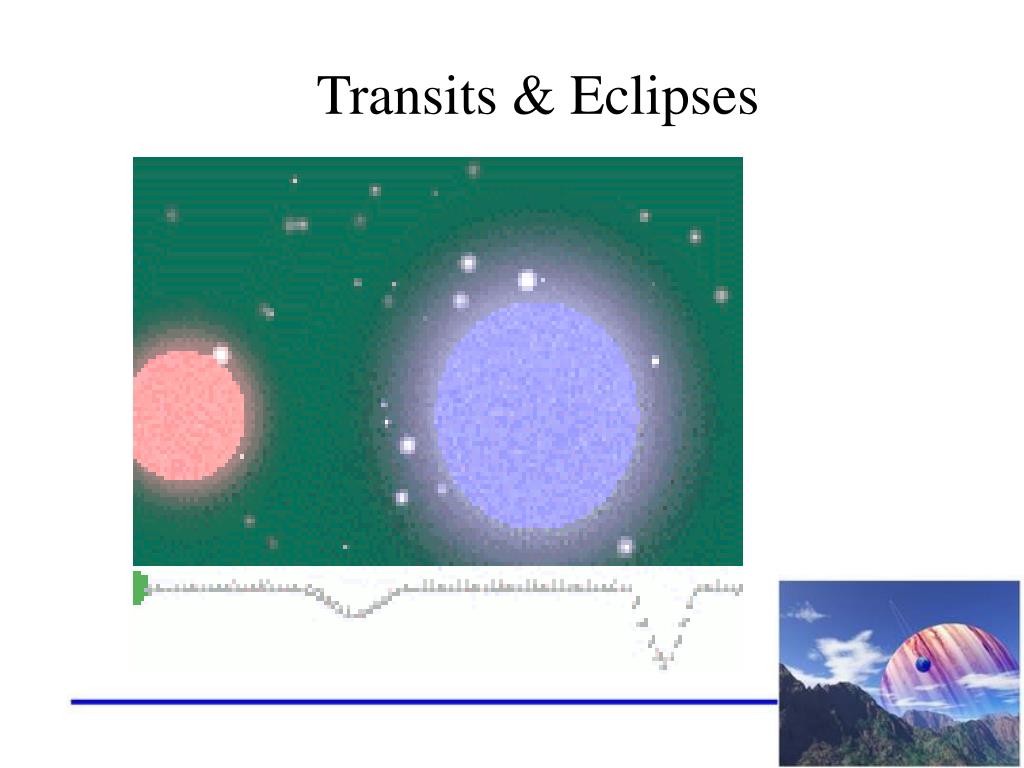 Transits & Eclipses